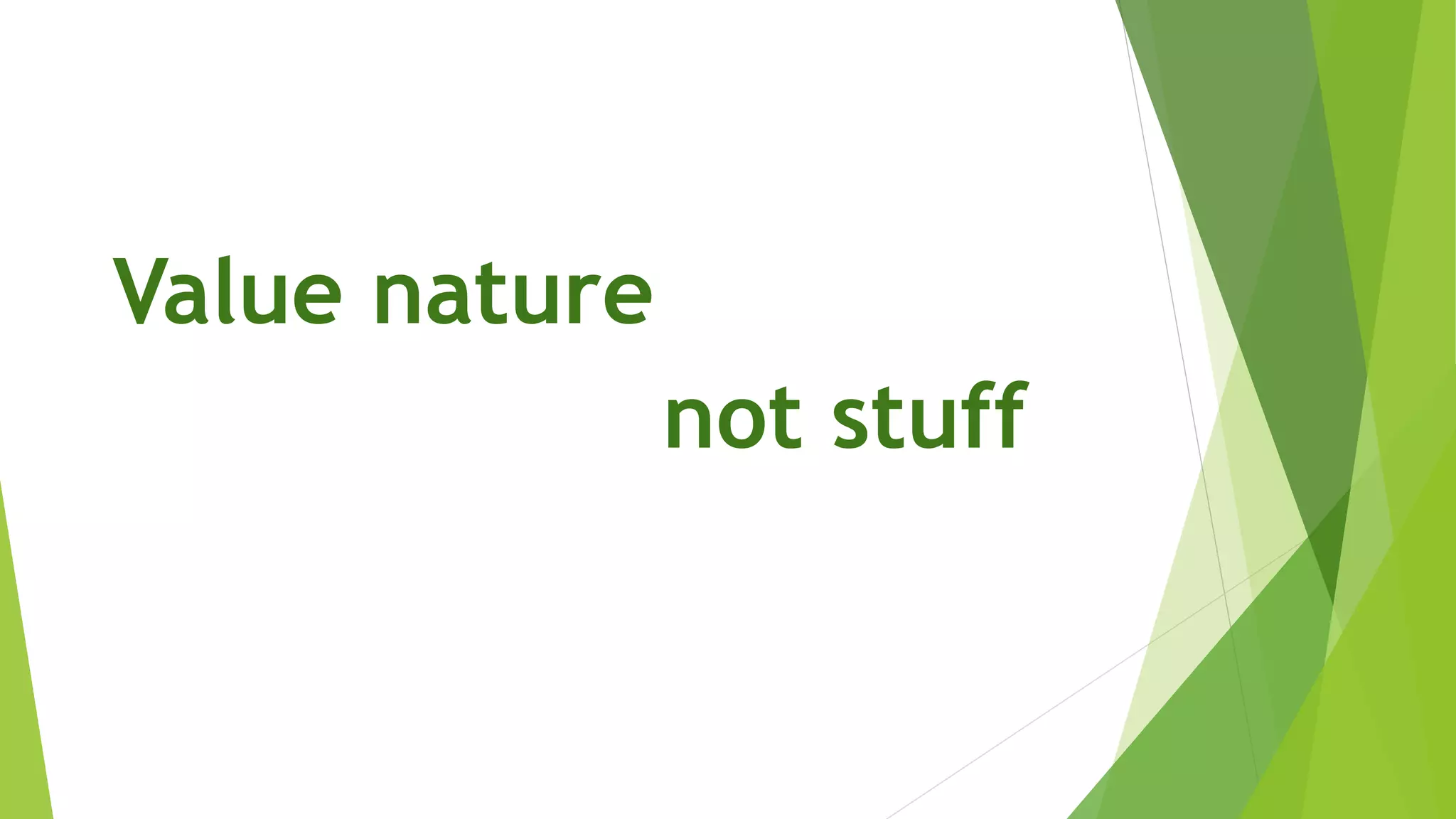 Value nature

not stuff